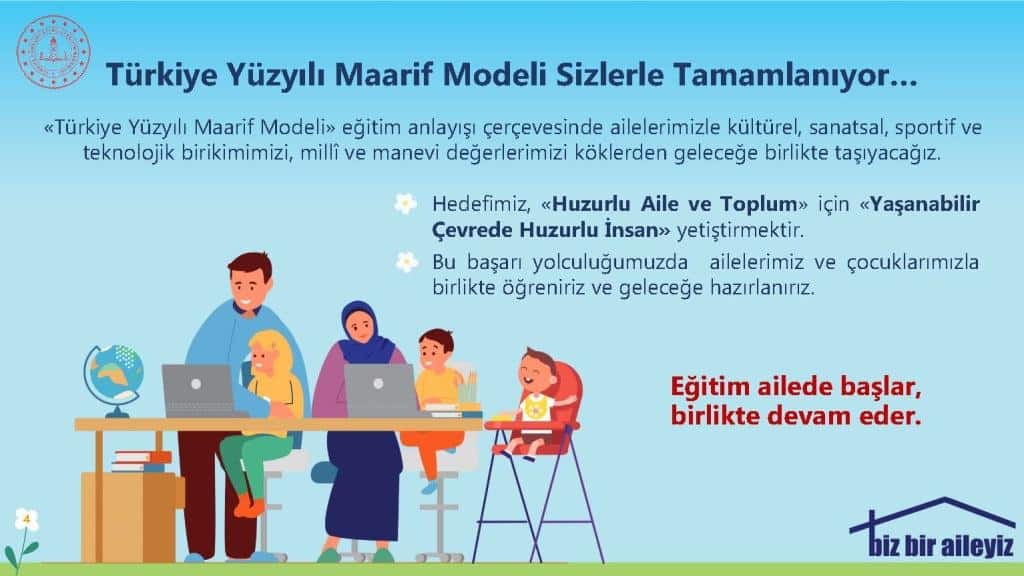 Türkiye Yüzyılı Maarif Modeli Sizlerle Tamamlanıyor…

«Türkiye Yüzyılı Maarif Modeli» eğitim anlayışı çerçevesinde ailelerimizle kültürel, sanatsal, sportif ve teknolojik birikimimizi, millî ve manevi değerlerimizi köklerden geleceğe birlikte taşıyacağız.

Hedefimiz, «Huzurlu Aile ve Toplum» için «Yaşanabilir Çevrede Huzurlu İnsan» yetiştirmektir.

Bu başarı yolculuğumuzda ailelerimiz ve çocuklarımızla birlikte öğreniriz ve geleceğe hazırlanırız.

Eğitim ailede başlar, birlikte devam eder.

4

biz bir aileyiz